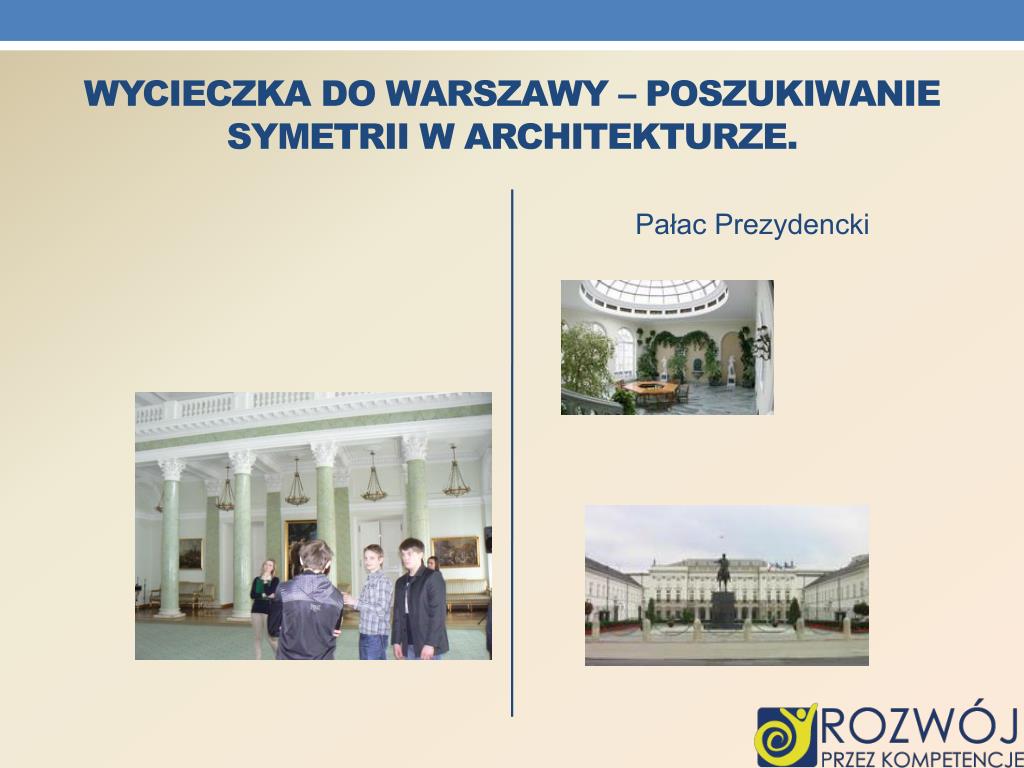 WYCIECZKA DO WARSZAWY – POSZUKIWANIE SYMETRII W ARCHITEKTURZE.

Pałac Prezydencki

ROZWÓJ
PRZEZ KOMPETENCJE